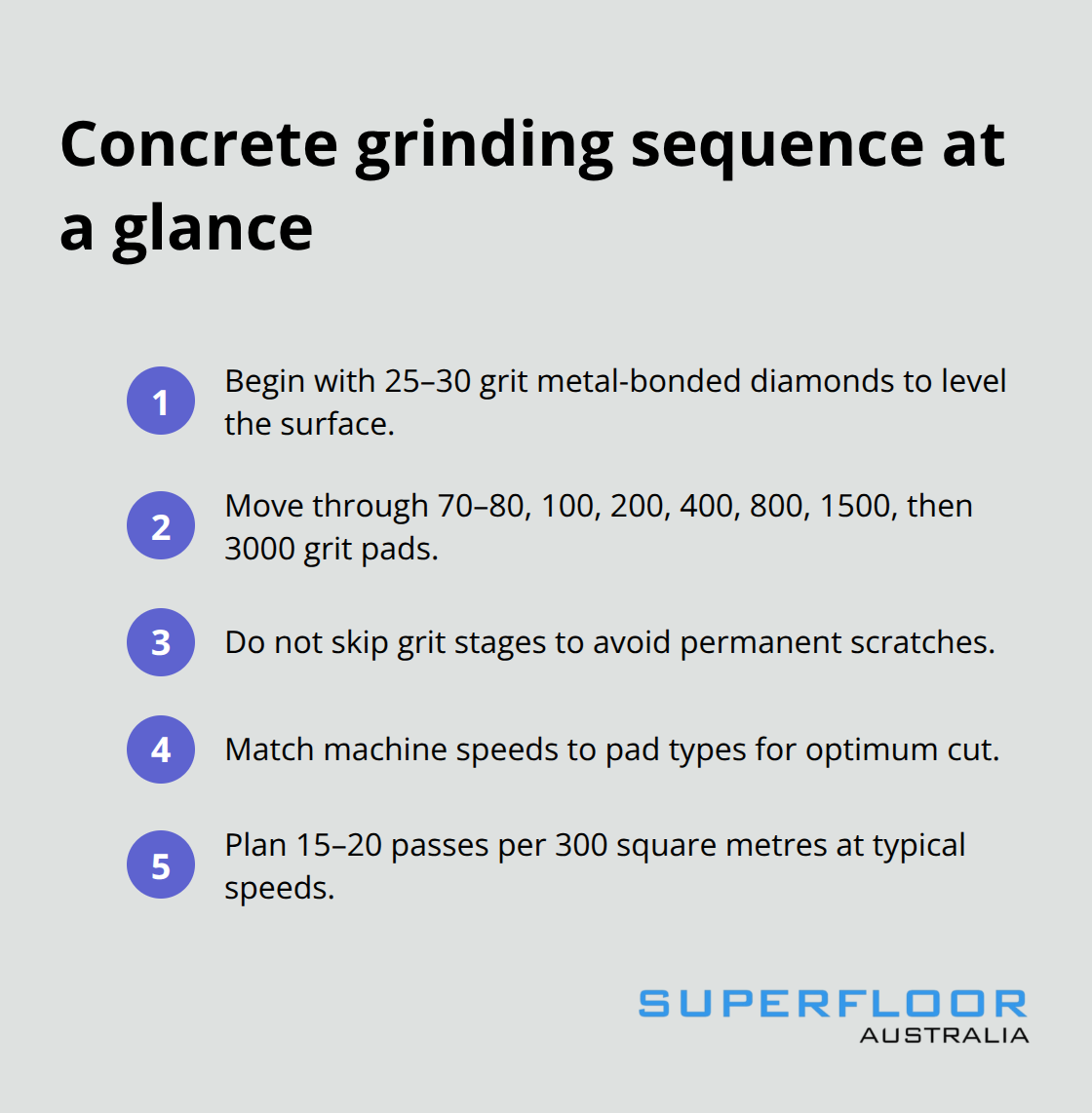 Concrete grinding sequence at a glance

1 Begin with 25–30 grit metal-bonded diamonds to level the surface.

2 Move through 70–80, 100, 200, 400, 800, 1500, then 3000 grit pads.

3 Do not skip grit stages to avoid permanent scratches.

4 Match machine speeds to pad types for optimum cut.

5 Plan 15–20 passes per 300 square metres at typical speeds.

SUPERFLOOR
AUSTRALIA